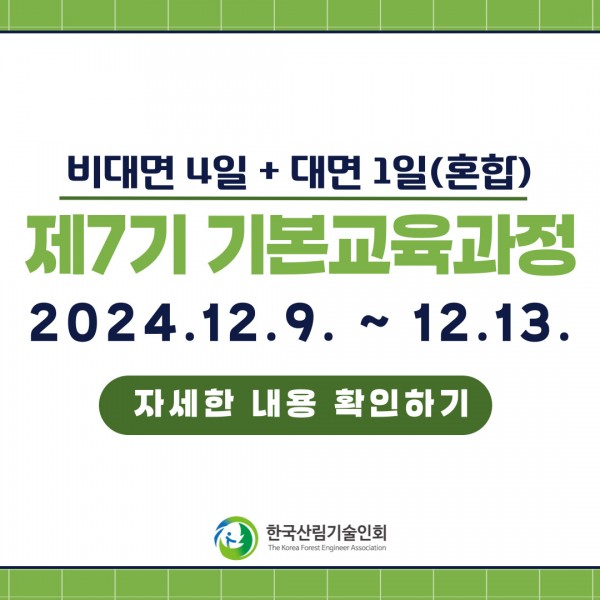 비대면 4일 + 대면 1일(혼합)

제7기 기본교육과정

2024.12.9. ~ 12.13.

자세한 내용 확인하기

한국산림기술인회
The Korea Forest Engineer Association